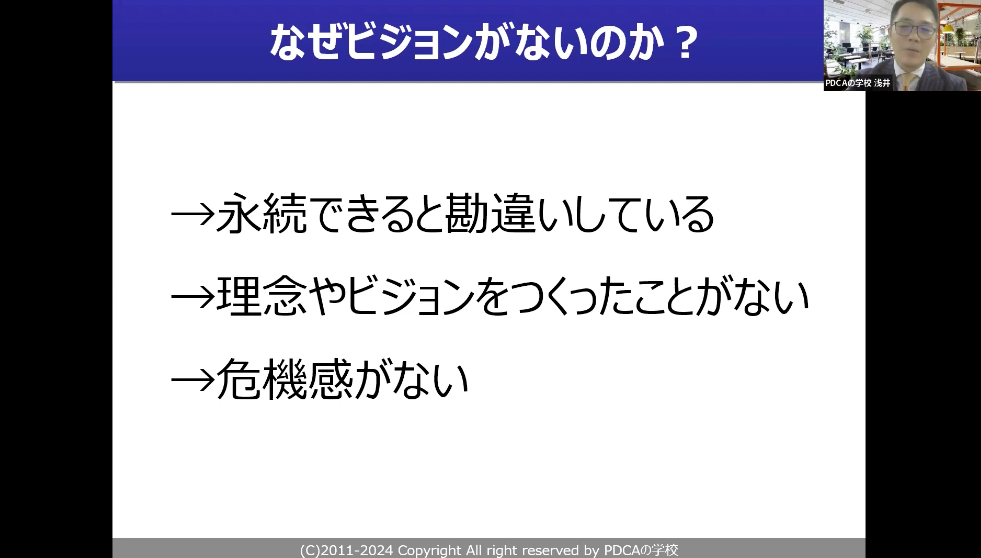 なぜビジョンがないのか？

PDCAの学校 浅井

→永続できると勘違いしている

→理念やビジョンをつくったことがない

→危機感がない

(C)2011-2024 Copyright All right reserved by PDCAの学校